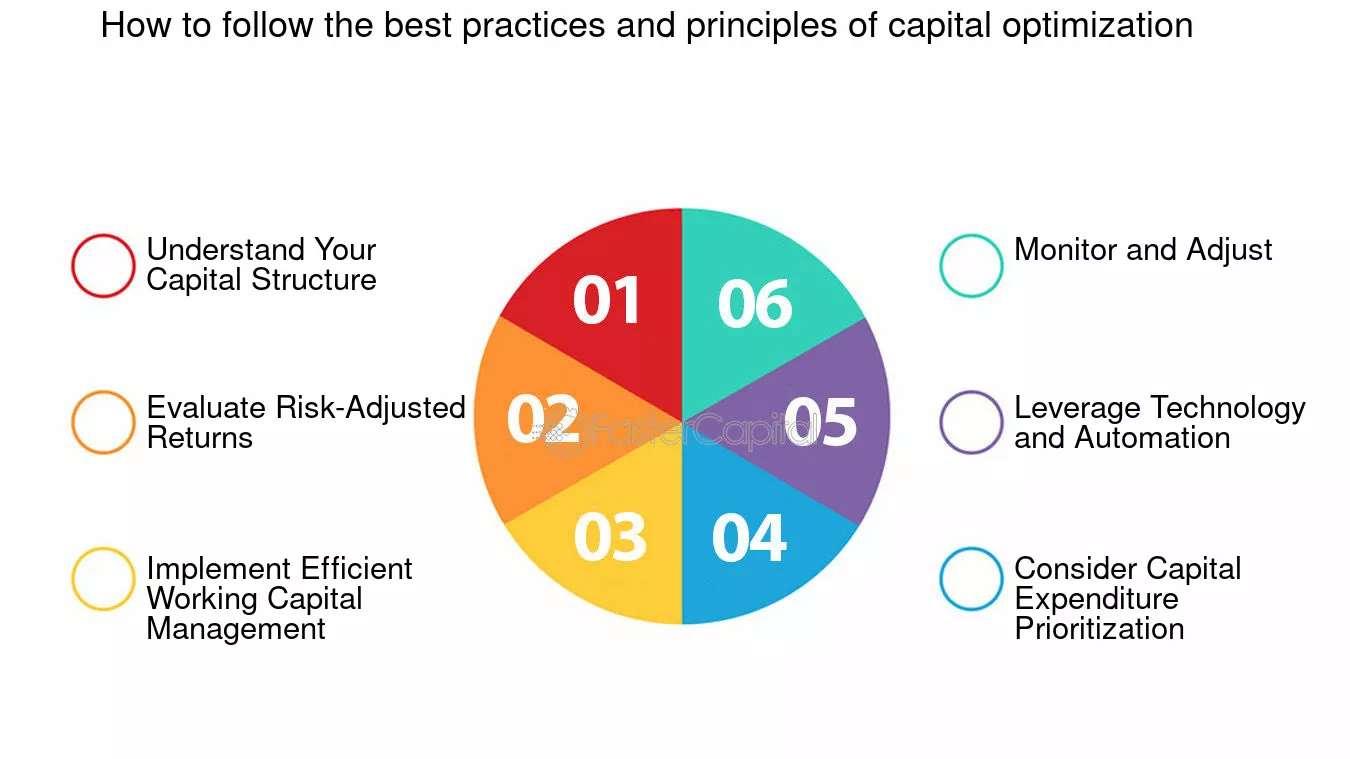 How to follow the best practices and principles of capital optimization

Understand Your Capital Structure

Evaluate Risk-Adjusted Returns

Implement Efficient Working Capital Management

01

02

03

04

05

06

FasterCapital

Monitor and Adjust

Leverage Technology and Automation

Consider Capital Expenditure Prioritization